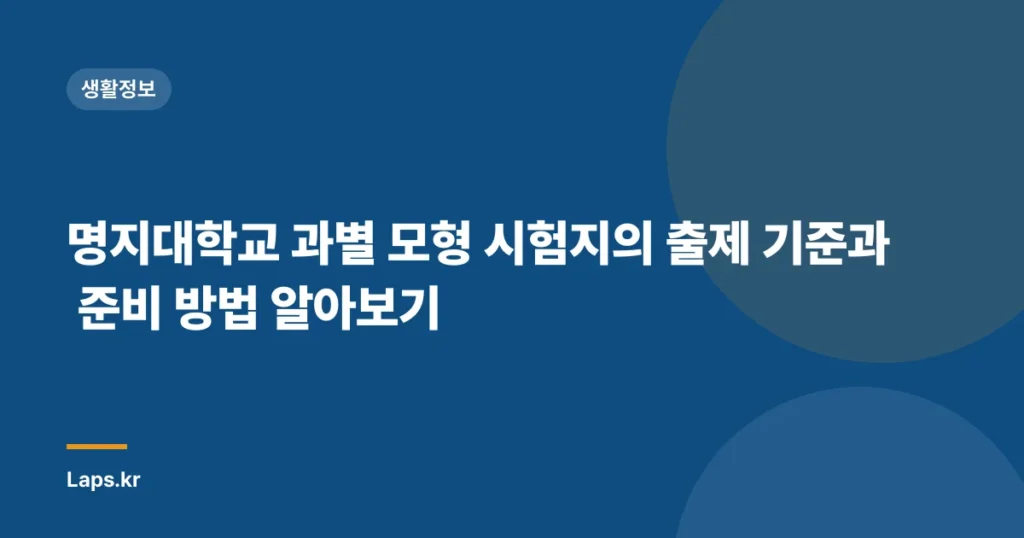 생활정보

명지대학교 과별 모형 시험지의 출제 기준과 준비 방법 알아보기

Laps.kr